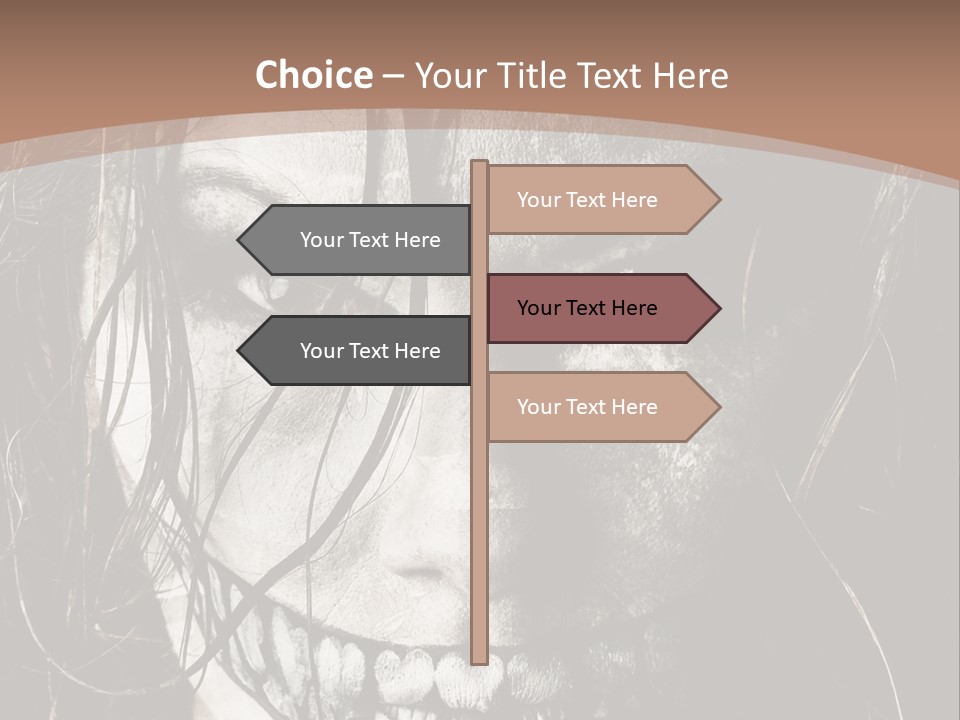 Choice – Your Title Text Here

Your Text Here

Your Text Here

Your Text Here

Your Text Here

Your Text Here